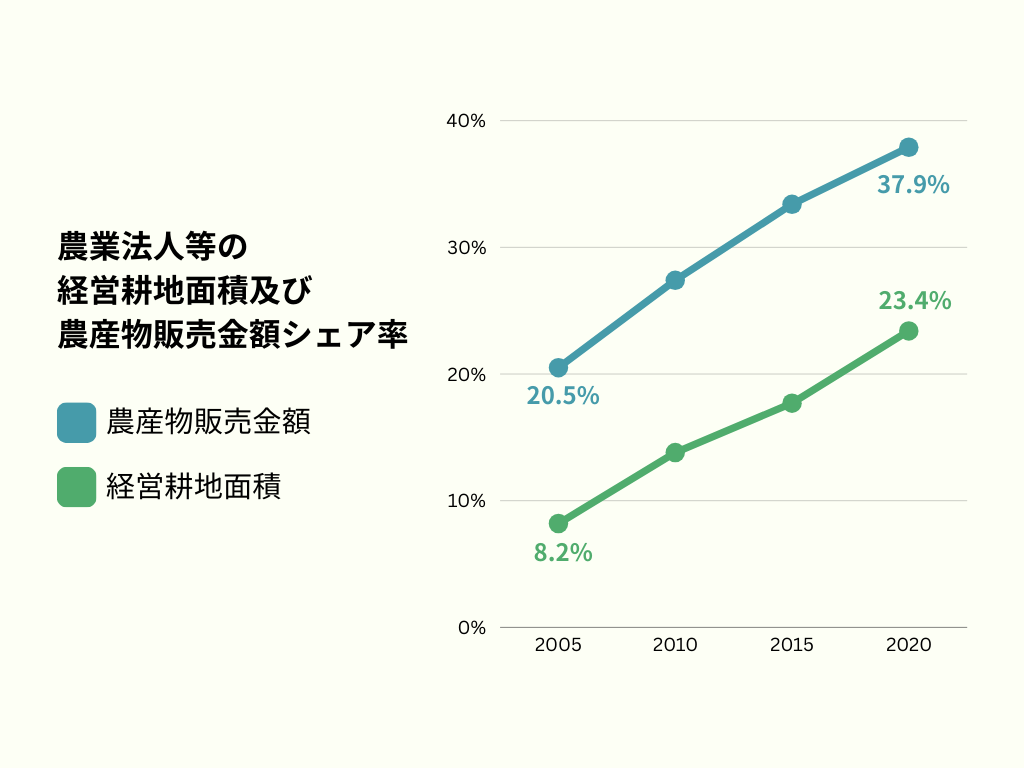 農業法人等の
経営耕地面積及び
農産物販売金額シェア率

農産物販売金額

経営耕地面積

40%
30%
20%
10%
0%

37.9%
23.4%
20.5%
8.2%

2005
2010
2015
2020